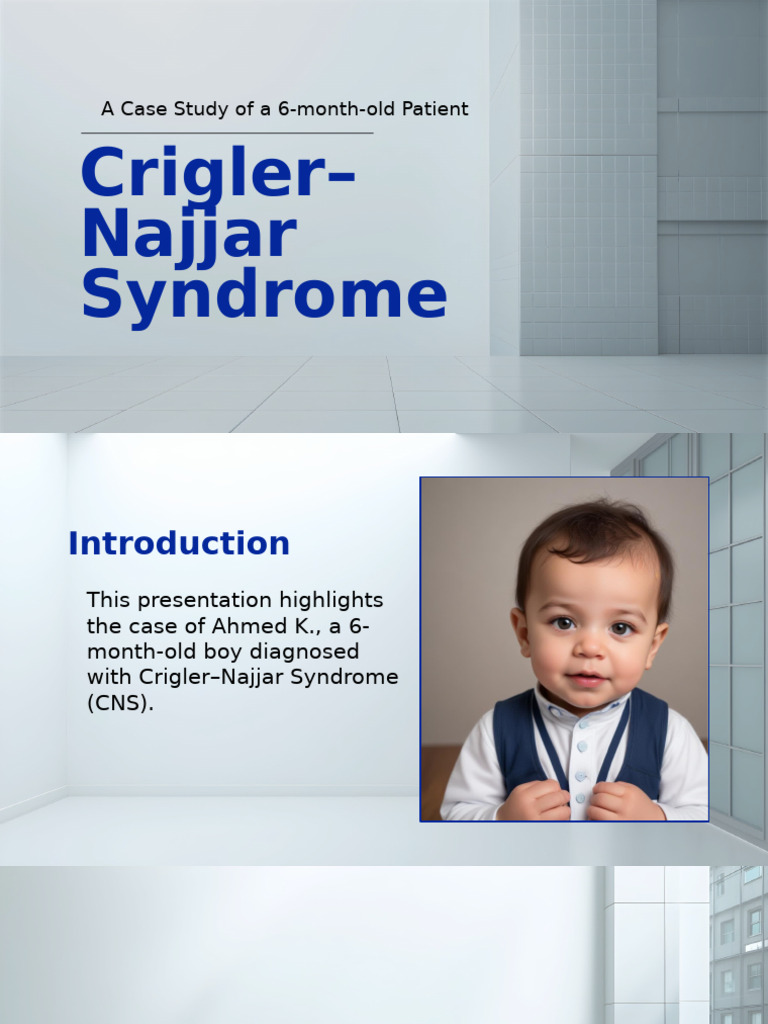 A Case Study of a 6-month-old Patient

Crigler–Najjar Syndrome

Introduction

This presentation highlights the case of Ahmed K., a 6-month-old boy diagnosed with Crigler–Najjar Syndrome (CNS).